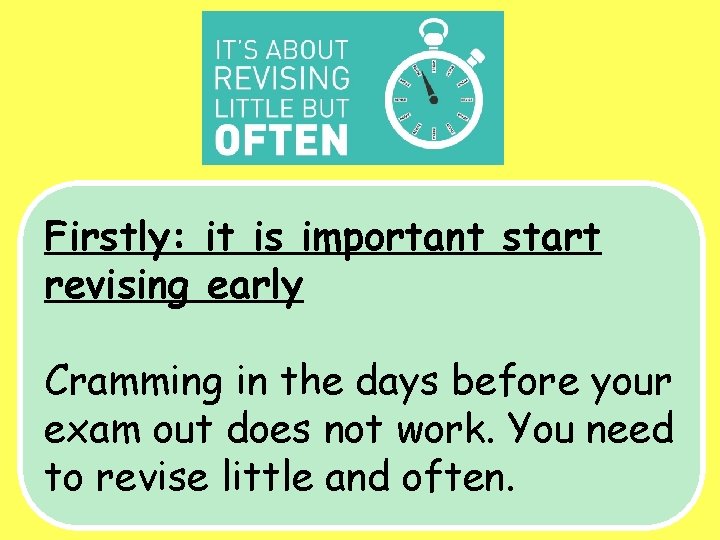 IT'S ABOUT REVISING LITTLE BUT OFTEN

Firstly: it is important start revising early

Cramming in the days before your exam out does not work. You need to revise little and often.